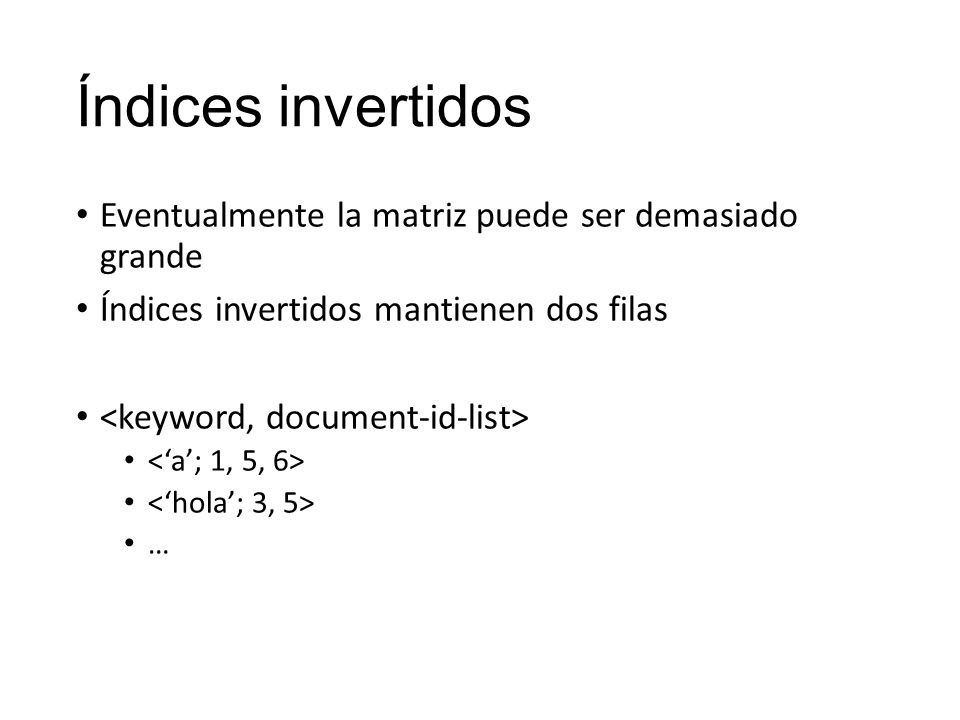 Índices invertidos

• Eventualmente la matriz puede ser demasiado grande
• Índices invertidos mantienen dos filas

• <keyword, document-id-list>
  • <‘a’; 1, 5, 6>
  • <‘hola’; 3, 5>
  • …